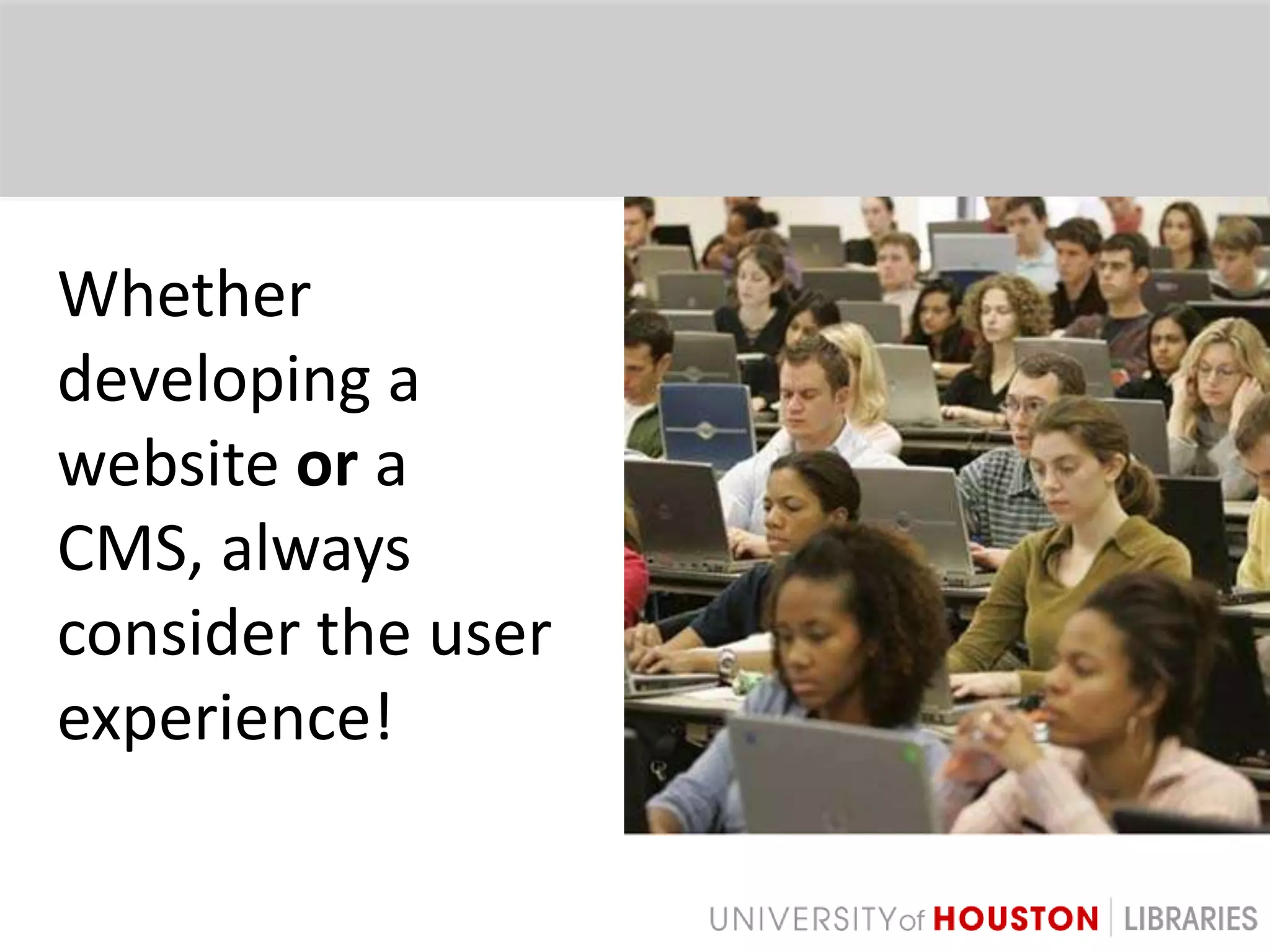 Whether developing a website or a CMS, always consider the user experience!

UNIVERSITY of HOUSTON | LIBRARIES